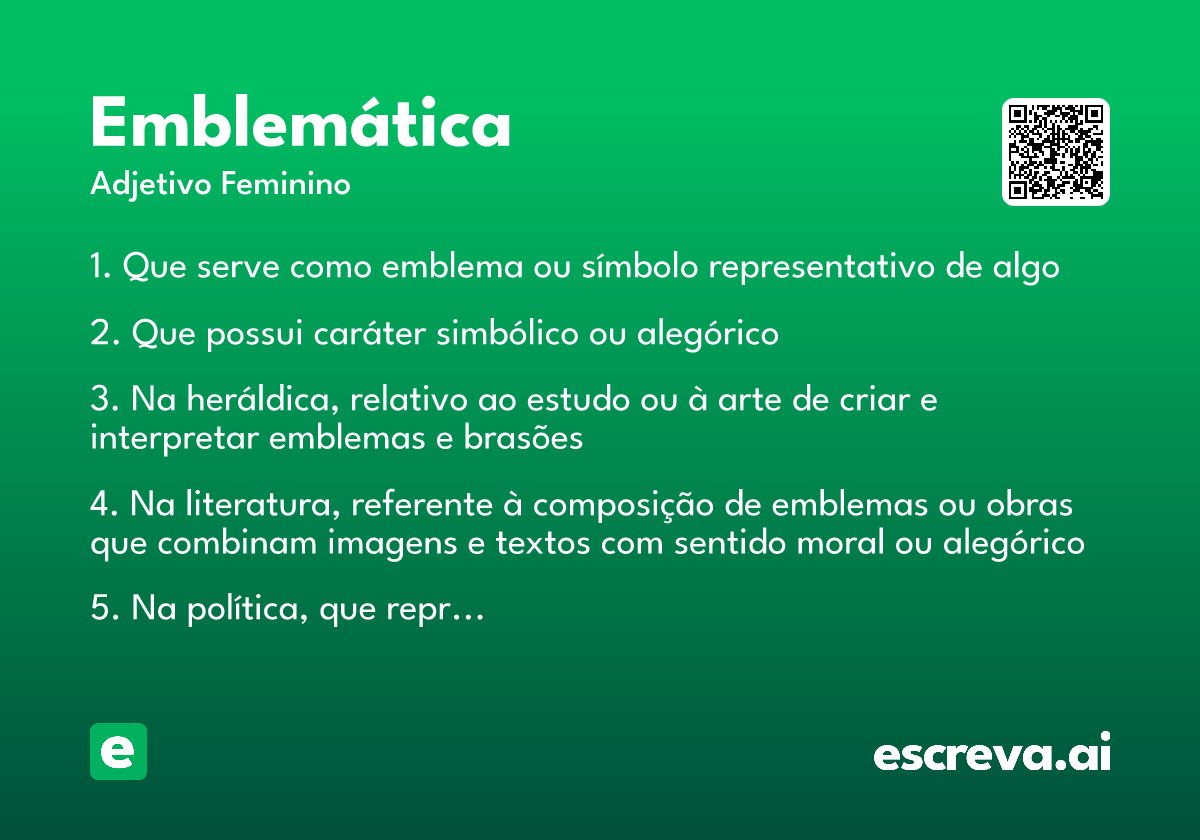 Emblemática
Adjetivo Feminino

1. Que serve como emblema ou símbolo representativo de algo

2. Que possui caráter simbólico ou alegórico

3. Na heráldica, relativo ao estudo ou à arte de criar e interpretar emblemas e brasões

4. Na literatura, referente à composição de emblemas ou obras que combinam imagens e textos com sentido moral ou alegórico

5. Na política, que repr…

e

escreva.ai